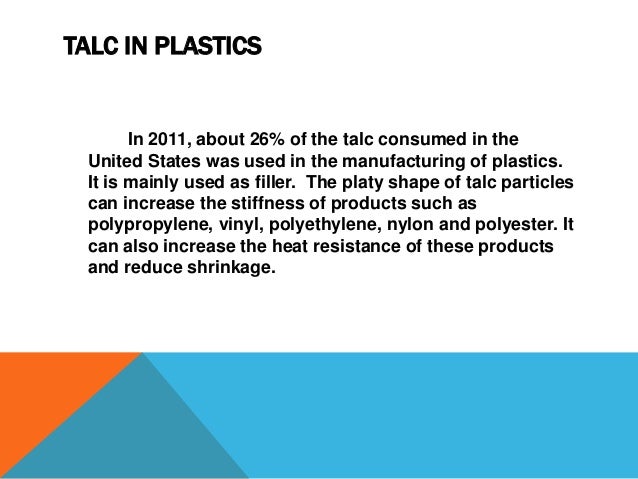 TALC IN PLASTICS

In 2011, about 26% of the talc consumed in the United States was used in the manufacturing of plastics. It is mainly used as filler. The platy shape of talc particles can increase the stiffness of products such as polypropylene, vinyl, polyethylene, nylon and polyester. It can also increase the heat resistance of these products and reduce shrinkage.